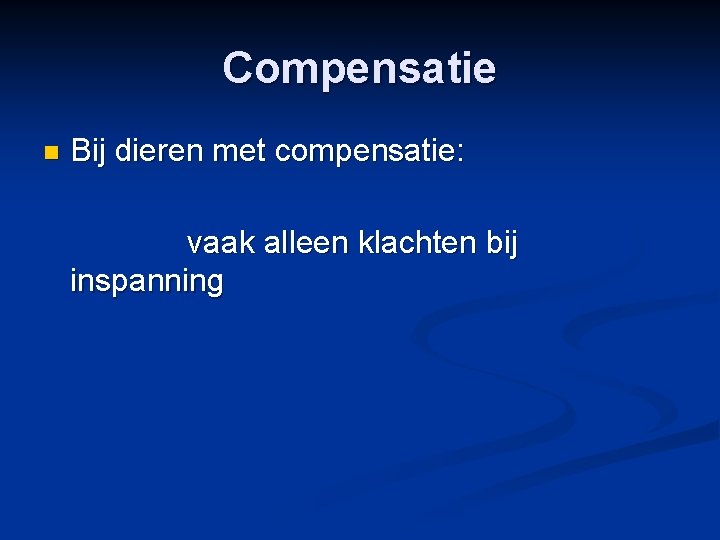 Compensatie

Bij dieren met compensatie:

vaak alleen klachten bij inspanning